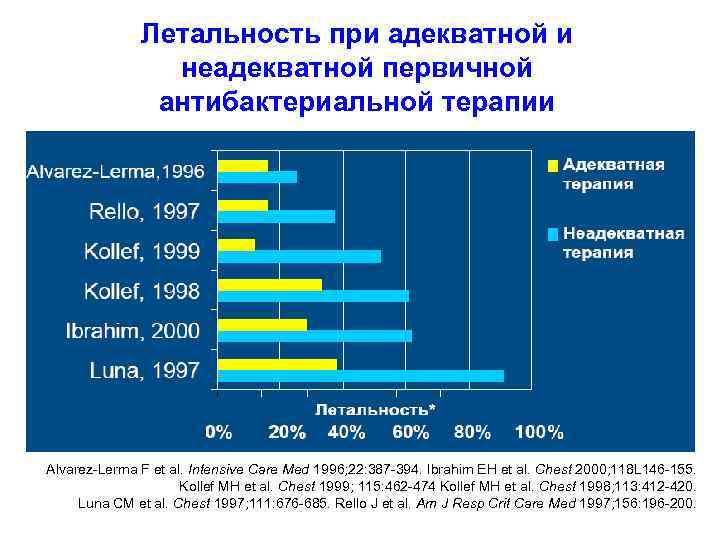 Летальность при адекватной и неадекватной первичной антибактериальной терапии

Alvarez-Lerma,1996
Rello, 1997
Kollef, 1999
Kollef, 1998
Ibrahim, 2000
Luna, 1997

Адекватная терапия

Неадекватная терапия

Летальность*

0% 20% 40% 60% 80% 100%

Alvarez-Lerma F et al. Intensive Care Med 1996;22:387-394. Ibrahim EH et al. Chest 2000;118L146-155.
Kollef MH et al. Chest 1999; 115:462-474 Kollef MH et al. Chest 1998;113:412-420.
Luna CM et al. Chest 1997;111:676-685. Rello J et al. Am J Resp Crit Care Med 1997;156:196-200.